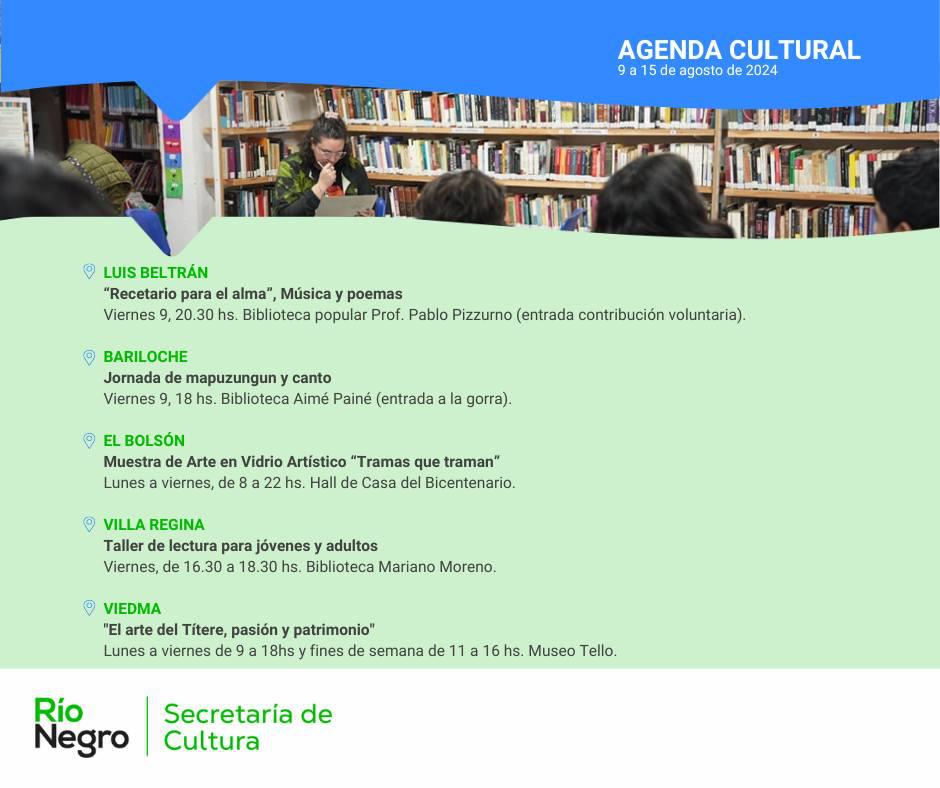 AGENDA CULTURAL
9 a 15 de agosto de 2024

LUIS BELTRÁN
“Recetario para el alma”, Música y poemas
Viernes 9, 20.30 hs. Biblioteca popular Prof. Pablo Pizzurno (entrada contribución voluntaria).

BARILOCHE
Jornada de mapuzungun y canto
Viernes 9, 18 hs. Biblioteca Aimé Painé (entrada a la gorra).

EL BOLSÓN
Muestra de Arte en Vidrio Artístico “Tramas que traman”
Lunes a viernes, de 8 a 22 hs. Hall de Casa del Bicentenario.

VILLA REGINA
Taller de lectura para jóvenes y adultos
Viernes, de 16.30 a 18.30 hs. Biblioteca Mariano Moreno.

VIEDMA
"El arte del Títere, pasión y patrimonio"
Lunes a viernes de 9 a 18hs y fines de semana de 11 a 16 hs. Museo Tello.

Río Negro
Secretaría de Cultura